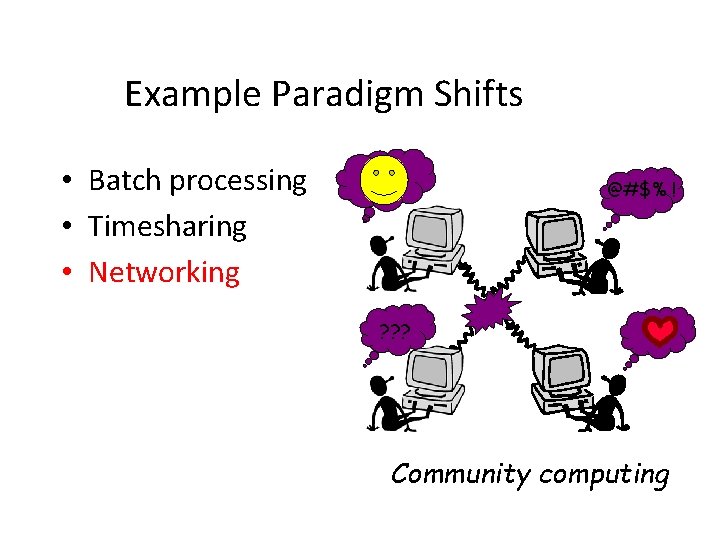 Example Paradigm Shifts

• Batch processing
• Timesharing
• Networking

@#$%!

???

Community computing